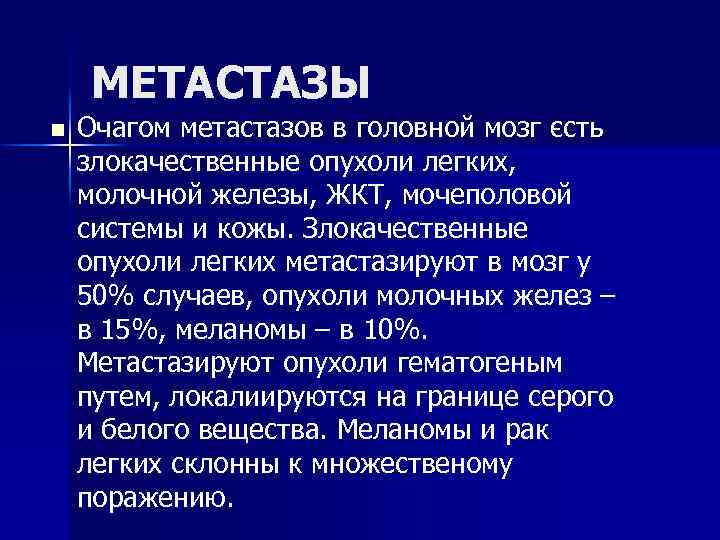 МЕТАСТАЗЫ

Очагом метастазов в головной мозг єсть злокачественные опухоли легких, молочной железы, ЖКТ, мочеполовой системы и кожы. Злокачественные опухоли легких метастазируют в мозг у 50% случаев, опухоли молочных желез – в 15%, меланомы – в 10%. Метастазируют опухоли гематогеным путем, локалиируются на границе серого и белого вещества. Меланомы и рак легких склонны к множественому поражению.